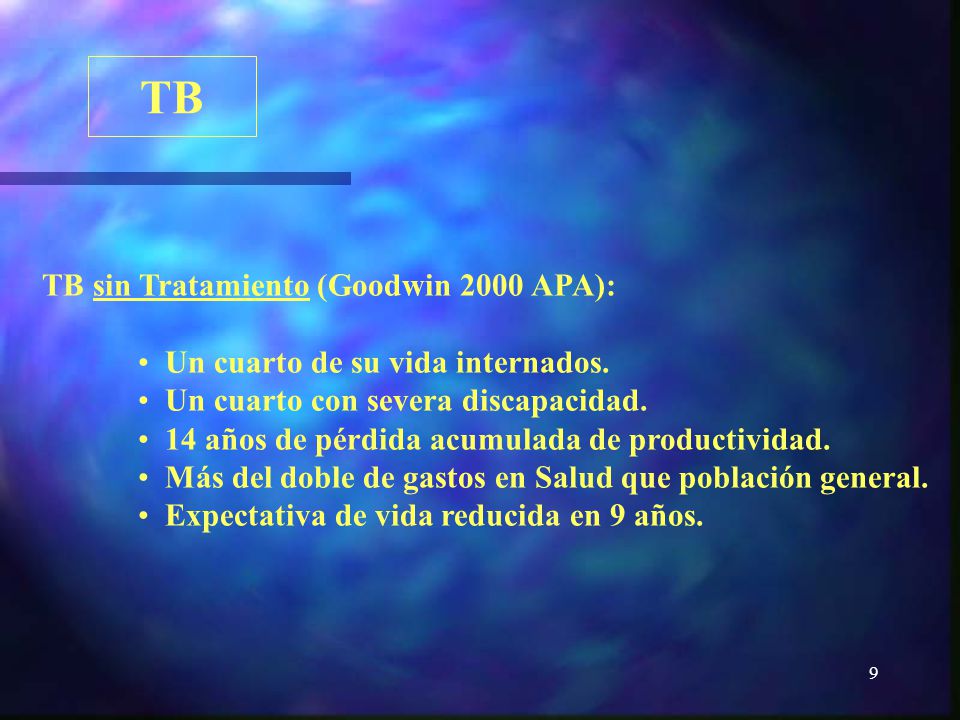 TB

TB sin Tratamiento (Goodwin 2000 APA):

• Un cuarto de su vida internados.
• Un cuarto con severa discapacidad.
• 14 años de pérdida acumulada de productividad.
• Más del doble de gastos en Salud que población general.
• Expectativa de vida reducida en 9 años.

9